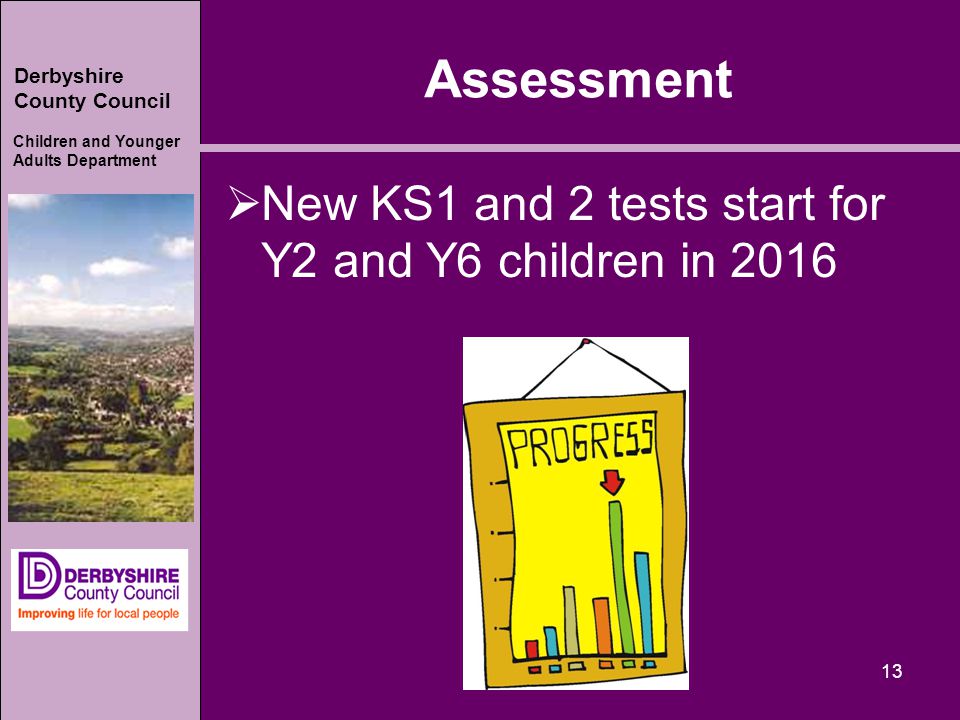 Derbyshire County Council

Children and Younger Adults Department

DERBYSHIRE County Council
Improving life for local people

Assessment

➢New KS1 and 2 tests start for Y2 and Y6 children in 2016

PROGRESS

13